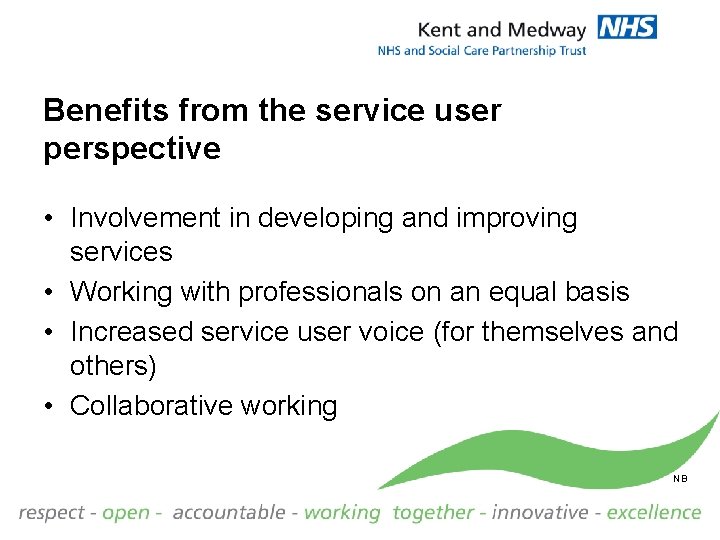 Kent and Medway NHS
NHS and Social Care Partnership Trust

Benefits from the service user perspective

• Involvement in developing and improving services
• Working with professionals on an equal basis
• Increased service user voice (for themselves and others)
• Collaborative working

NB

respect - open - accountable - working together - innovative - excellence